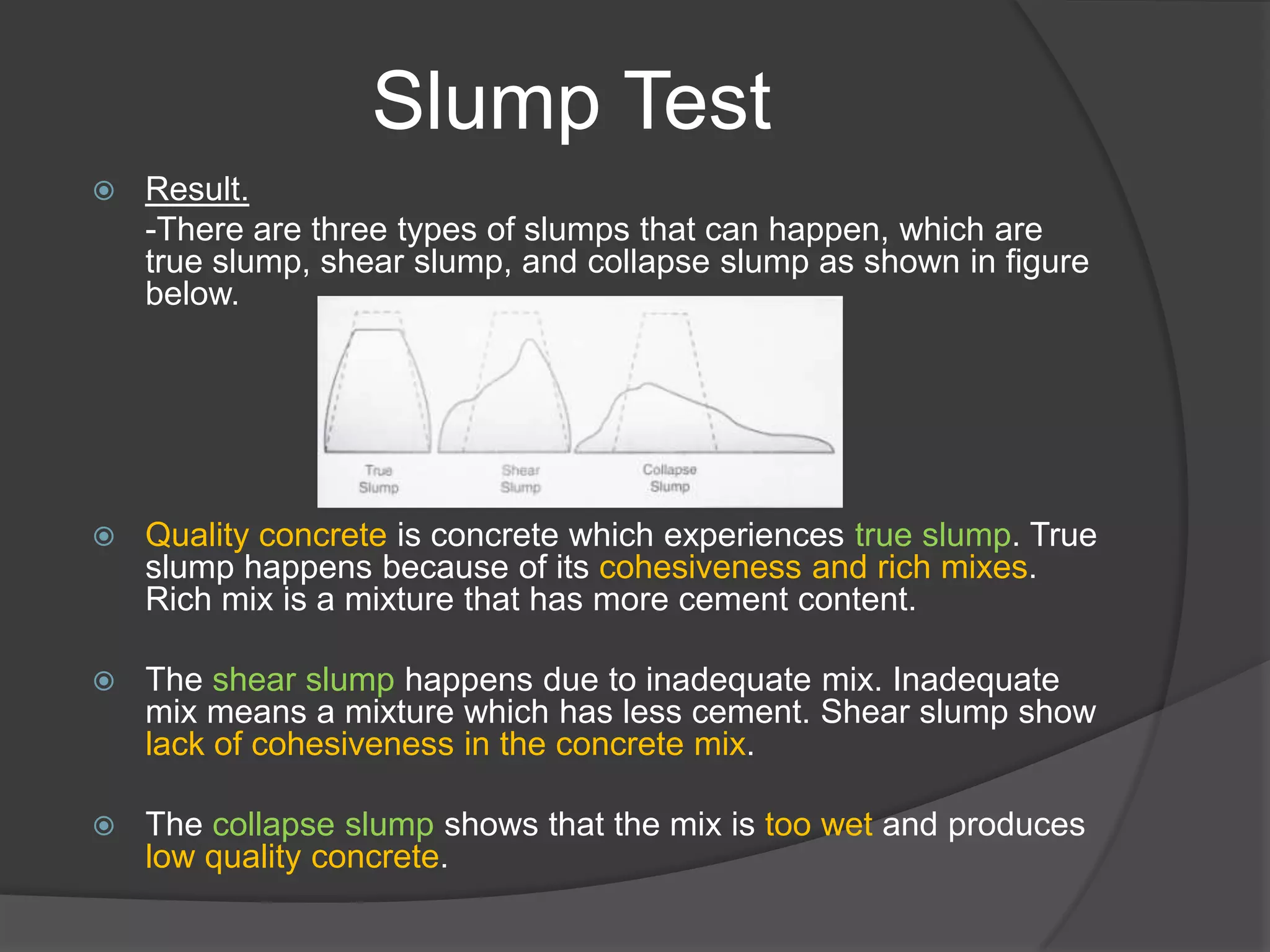 Slump Test

Result.
-There are three types of slumps that can happen, which are true slump, shear slump, and collapse slump as shown in figure below.

True Slump
Shear Slump
Collapse Slump

Quality concrete is concrete which experiences true slump. True slump happens because of its cohesiveness and rich mixes. Rich mix is a mixture that has more cement content.

The shear slump happens due to inadequate mix. Inadequate mix means a mixture which has less cement. Shear slump show lack of cohesiveness in the concrete mix.

The collapse slump shows that the mix is too wet and produces low quality concrete.